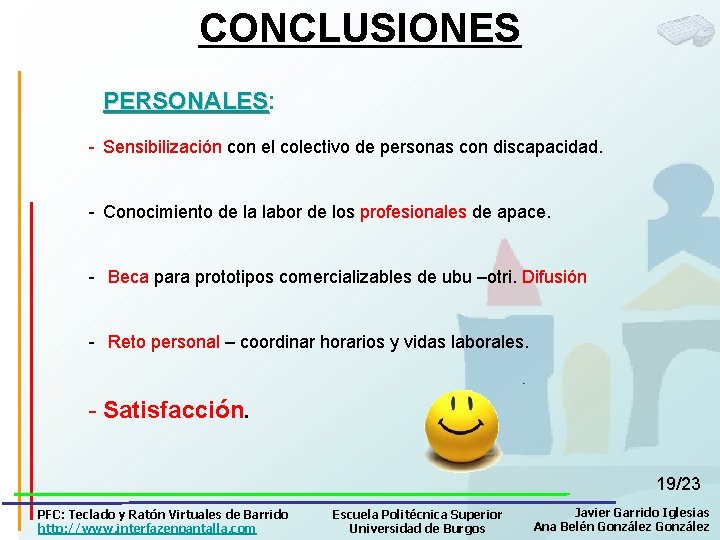 CONCLUSIONES

PERSONALES:

- Sensibilización con el colectivo de personas con discapacidad.

- Conocimiento de la labor de los profesionales de apace.

- Beca para prototipos comercializables de ubu –otri. Difusión

- Reto personal – coordinar horarios y vidas laborales.

- Satisfacción.

19/23

PFC: Teclado y Ratón Virtuales de Barrido
http://www.interfazenpantalla.com

Escuela Politécnica Superior
Universidad de Burgos

Javier Garrido Iglesias
Ana Belén González González